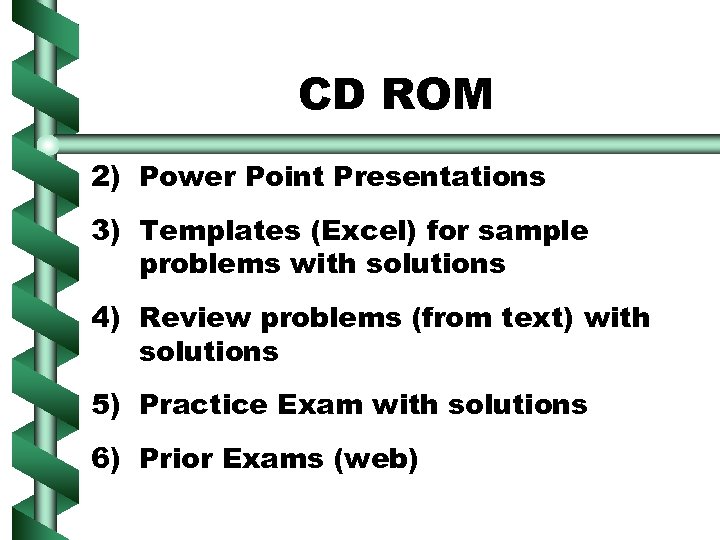 CD ROM

2) Power Point Presentations

3) Templates (Excel) for sample problems with solutions

4) Review problems (from text) with solutions

5) Practice Exam with solutions

6) Prior Exams (web)